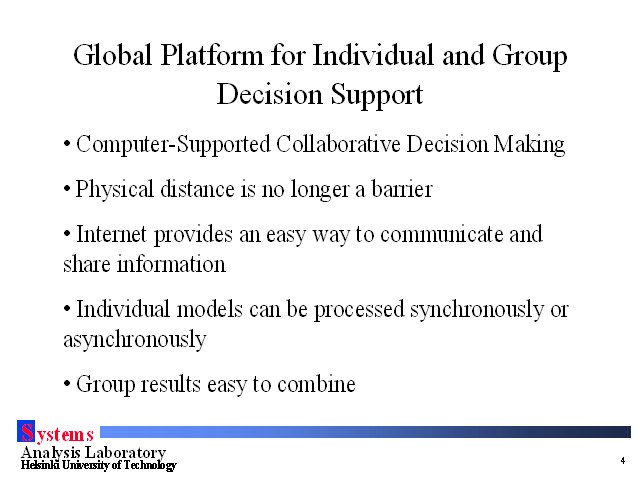 Global Platform for Individual and Group Decision Support

• Computer-Supported Collaborative Decision Making

• Physical distance is no longer a barrier

• Internet provides an easy way to communicate and share information

• Individual models can be processed synchronously or asynchronously

• Group results easy to combine

Systems
Analysis Laboratory
Helsinki University of Technology

4